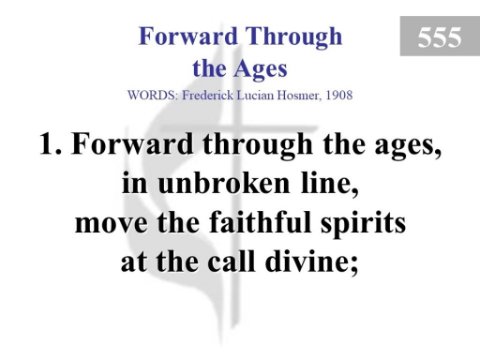 Forward Through the Ages

555

WORDS: Frederick Lucian Hosmer, 1908

1. Forward through the ages,
in unbroken line,
move the faithful spirits
at the call divine;